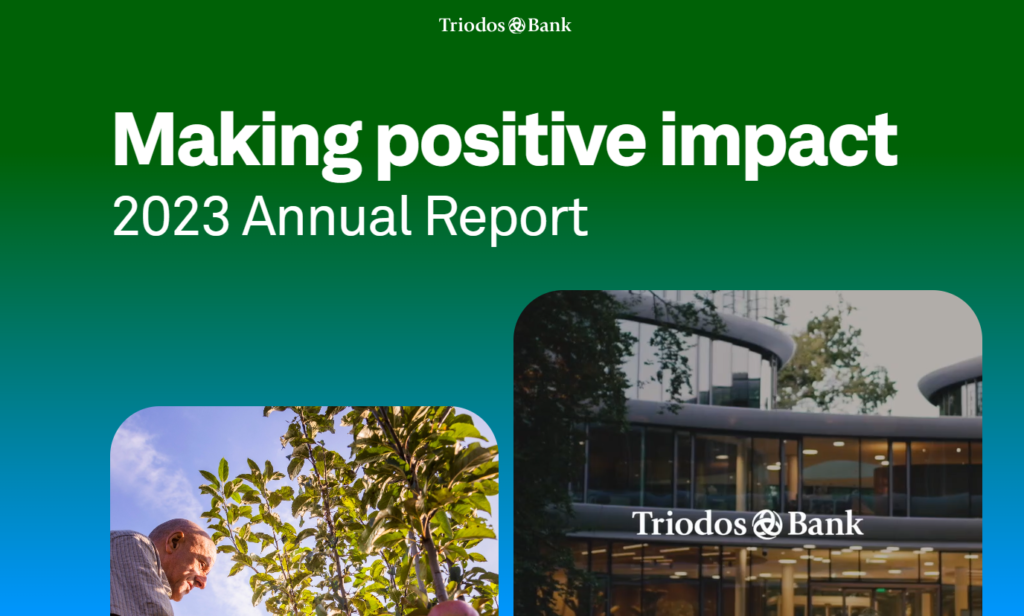 Triodos Bank

Making positive impact
2023 Annual Report

Triodos Bank